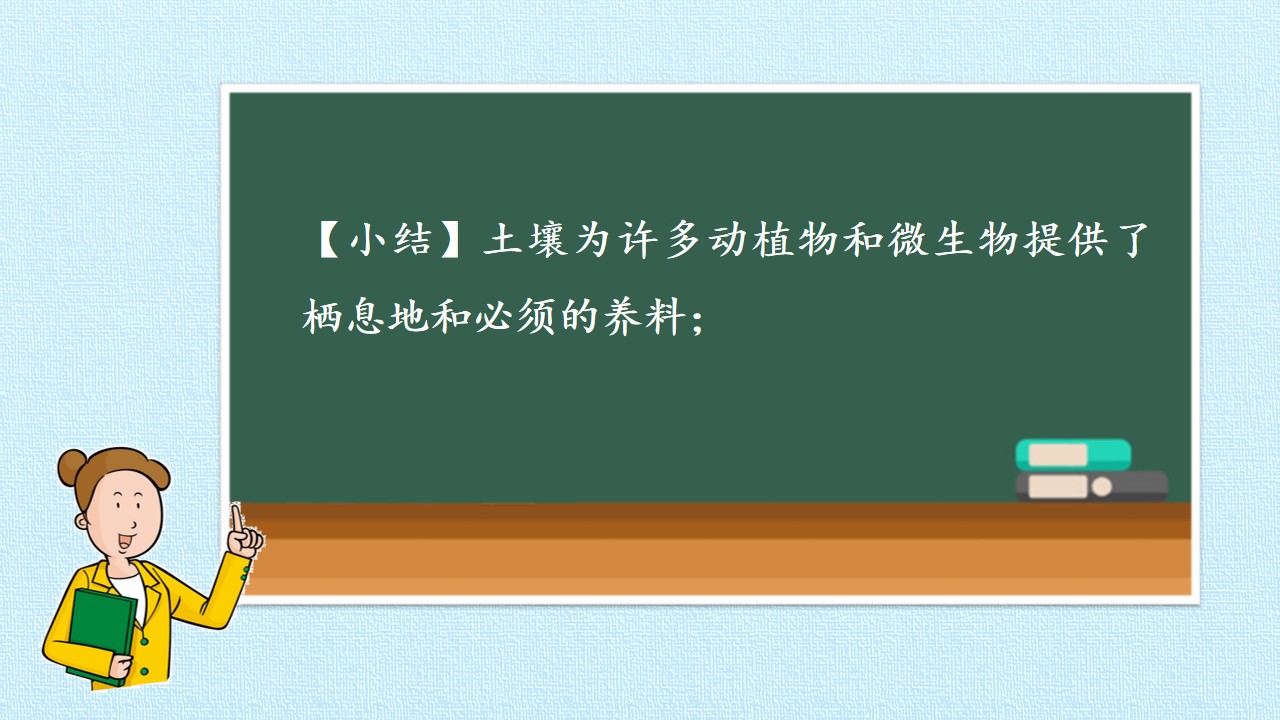 【小结】土壤为许多动植物和微生物提供了栖息地和必须的养料;